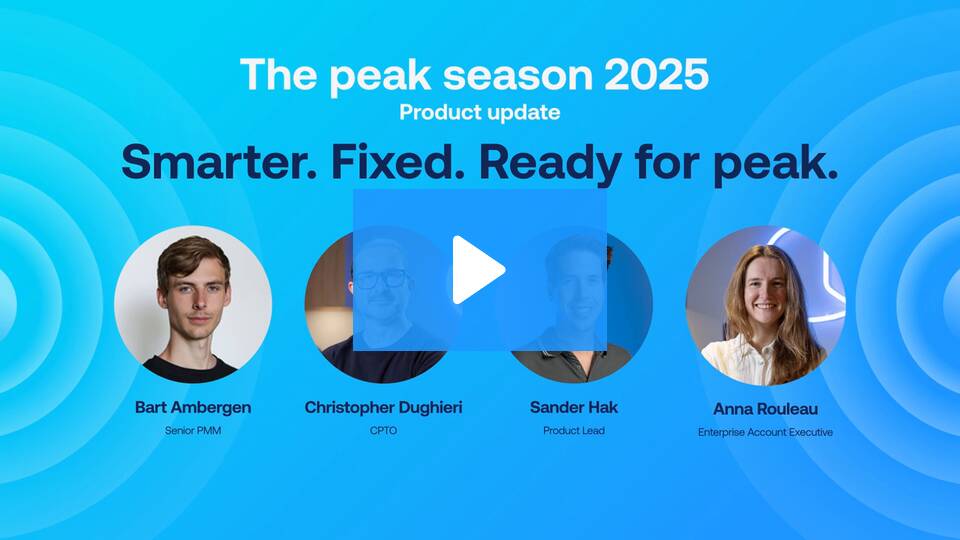 The peak season 2025
Product update

Smarter. Fixed. Ready for peak.

Bart Ambergen
Senior PMM

Christopher Dughieri
CPTO

Sander Hak
Product Lead

Anna Rouleau
Enterprise Account Executive